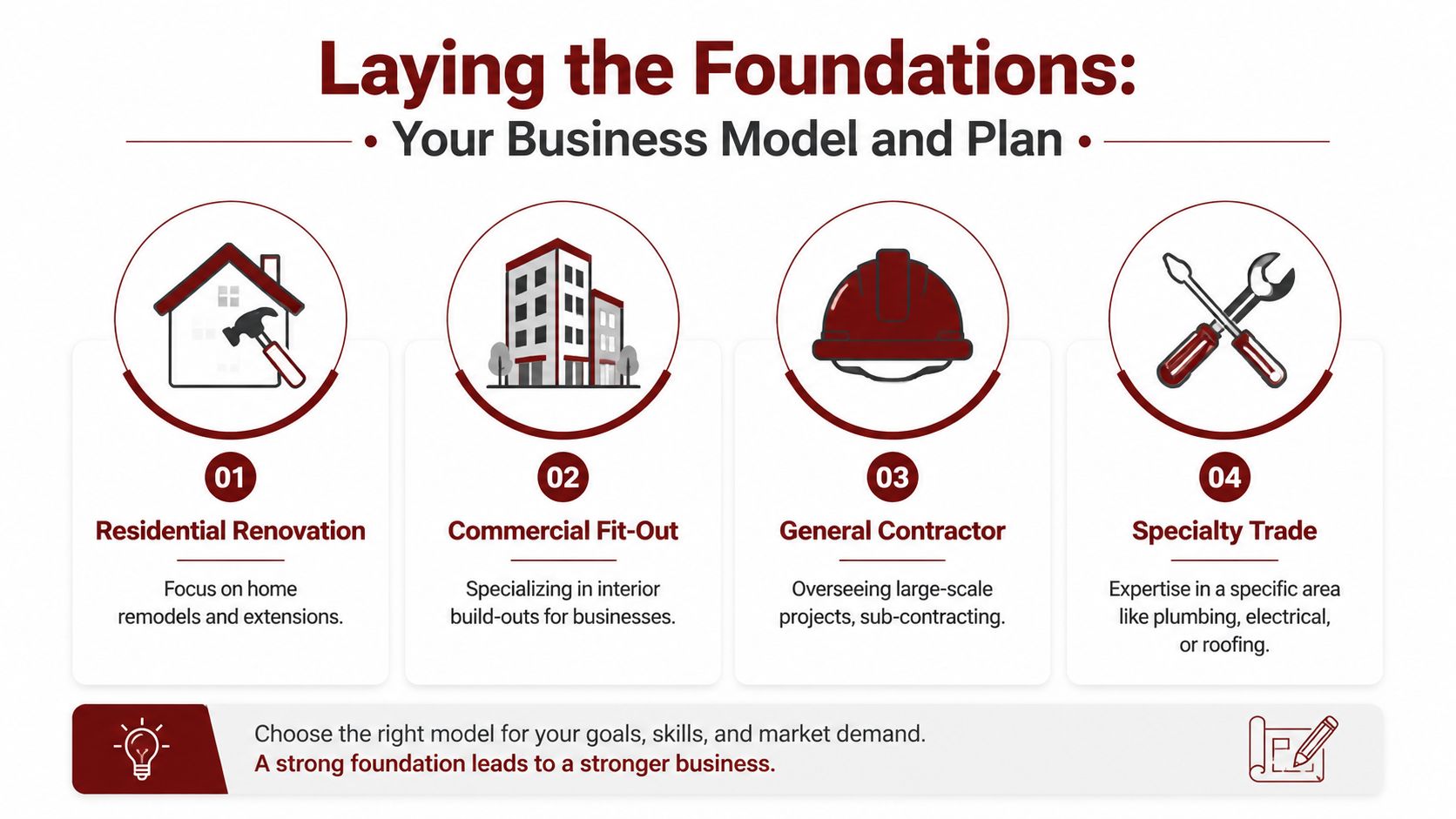 Laying the Foundations:

• Your Business Model and Plan •

01
Residential Renovation
Focus on home remodels and extensions.

02
Commercial Fit-Out
Specializing in interior build-outs for businesses.

03
General Contractor
Overseeing large-scale projects, sub-contracting.

04
Specialty Trade
Expertise in a specific area like plumbing, electrical, or roofing.

Choose the right model for your goals, skills, and market demand.
A strong foundation leads to a stronger business.